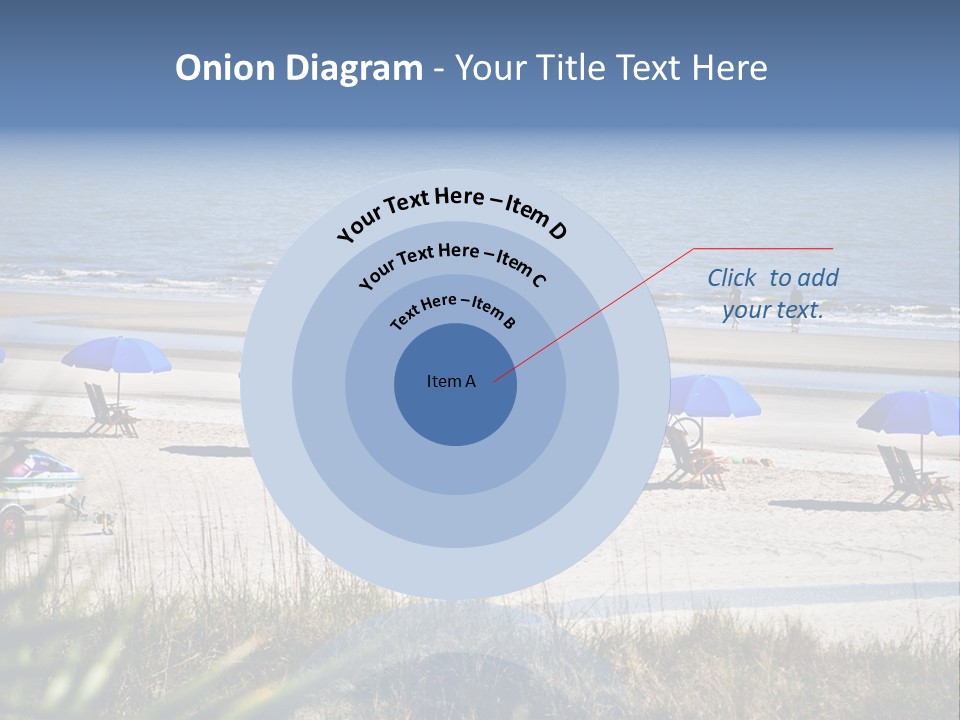 Onion Diagram - Your Title Text Here

Your Text Here – Item D

Your Text Here – Item C

Text Here – Item B

Item A

Click to add your text.